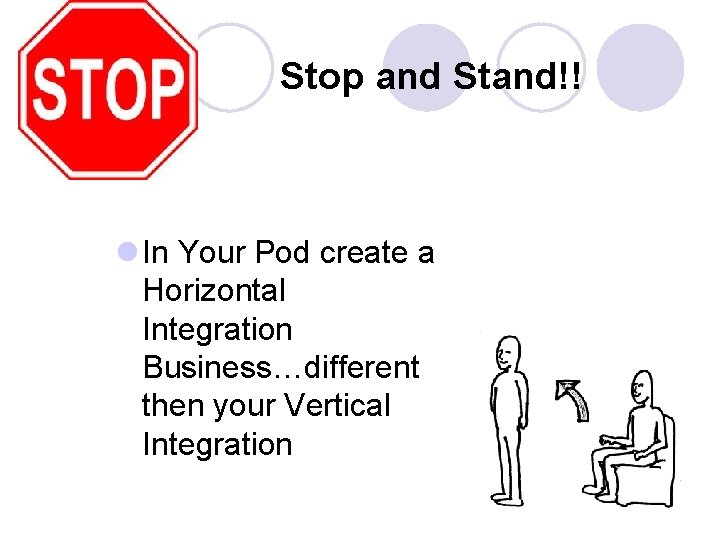 STOP

Stop and Stand!!

In Your Pod create a Horizontal Integration Business…different then your Vertical Integration